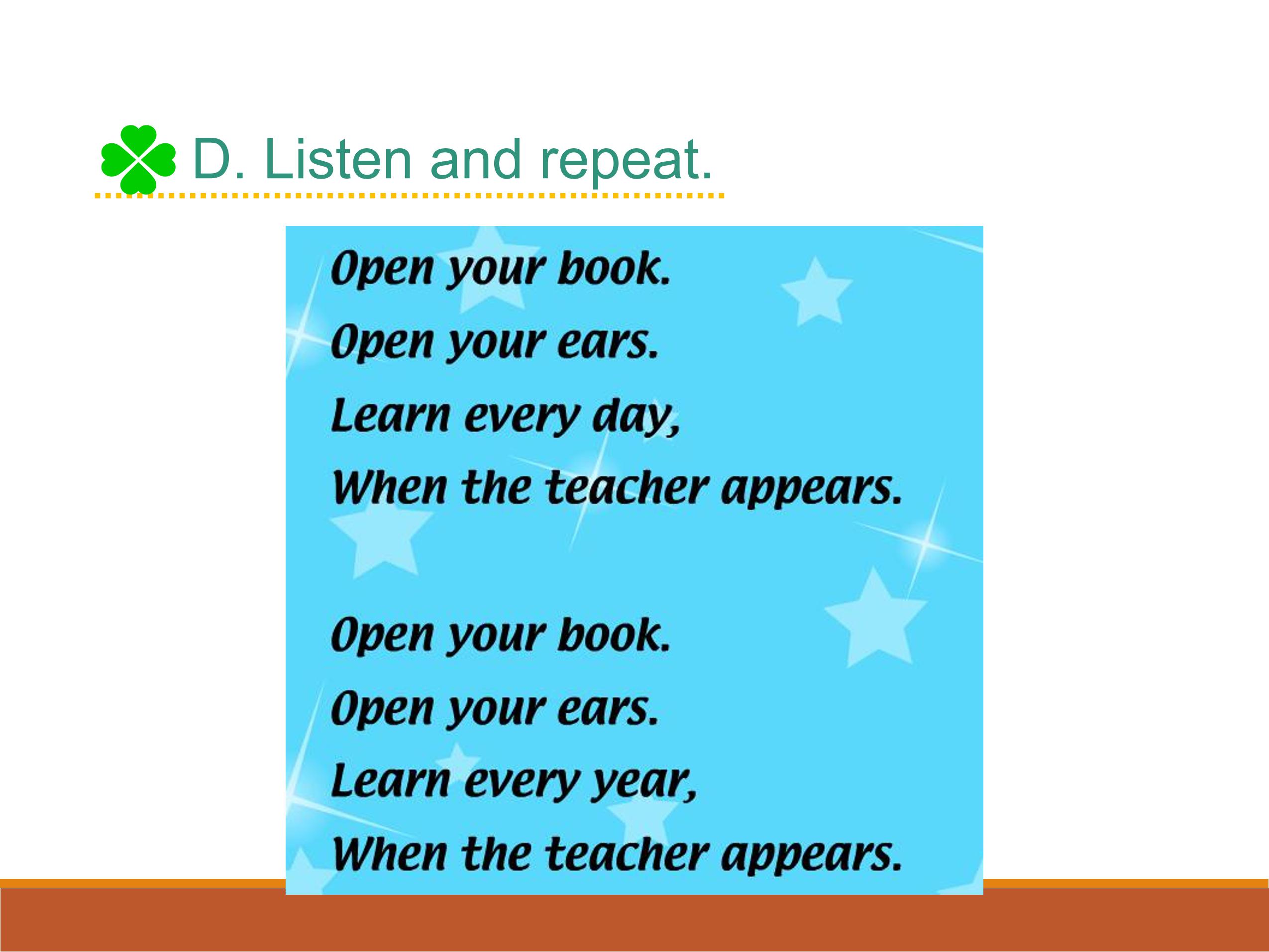 D. Listen and repeat.

Open your book.
Open your ears.
Learn every day,
When the teacher appears.

Open your book.
Open your ears.
Learn every year,
When the teacher appears.